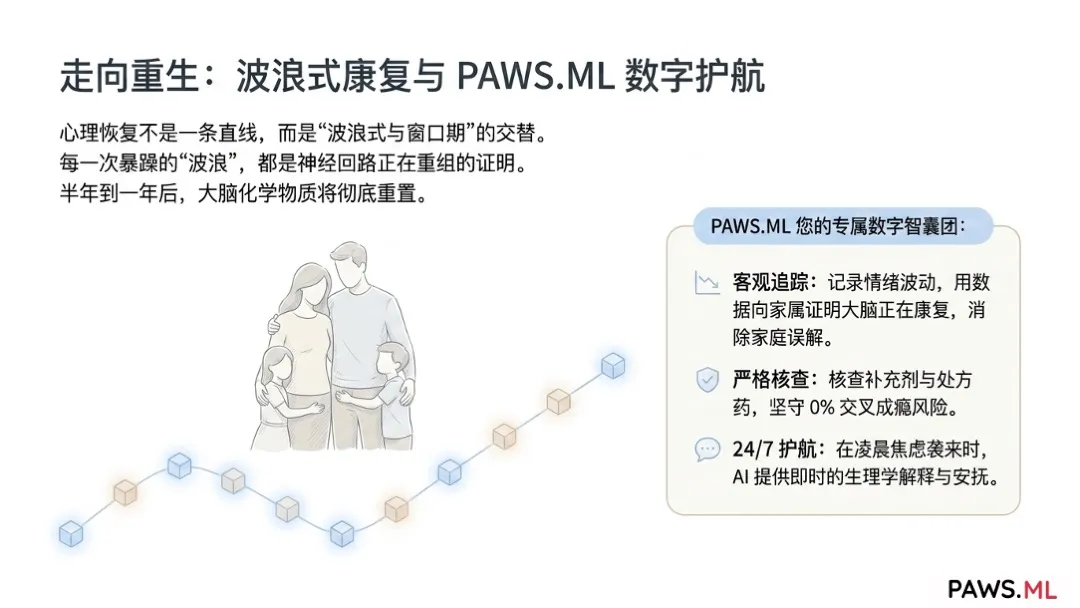 走向重生：波浪式康复与 PAWS.ML 数字护航

心理恢复不是一条直线，而是“波浪式与窗口期”的交替。
每一次暴躁的“波浪”，都是神经回路正在重组的证明。
半年到一年后，大脑化学物质将彻底重置。

PAWS.ML 您的专属数字智囊团：

客观追踪：记录情绪波动，用数据向家属证明大脑正在康复，消除家庭误解。

严格核查：核查补充剂与处方药，坚守 0% 交叉成瘾风险。

24/7 护航：在凌晨焦虑袭来时，AI 提供即时的生理学解释与安抚。

PAWS.ML